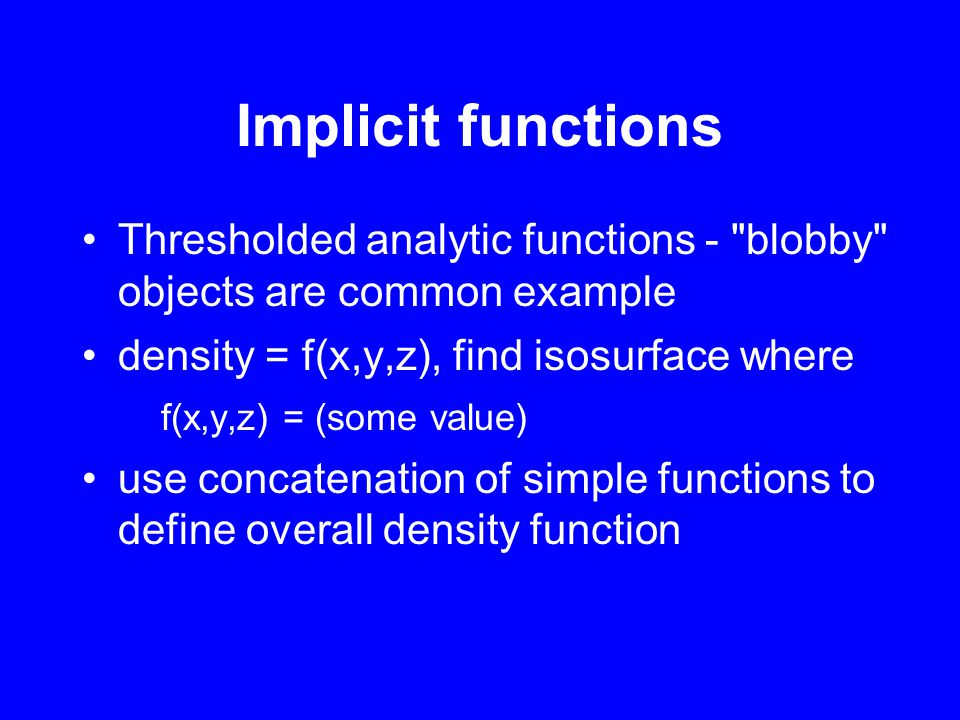 Implicit functions

• Thresholded analytic functions - "blobby" objects are common example

• density = f(x,y,z), find isosurface where

f(x,y,z) = (some value)

• use concatenation of simple functions to define overall density function